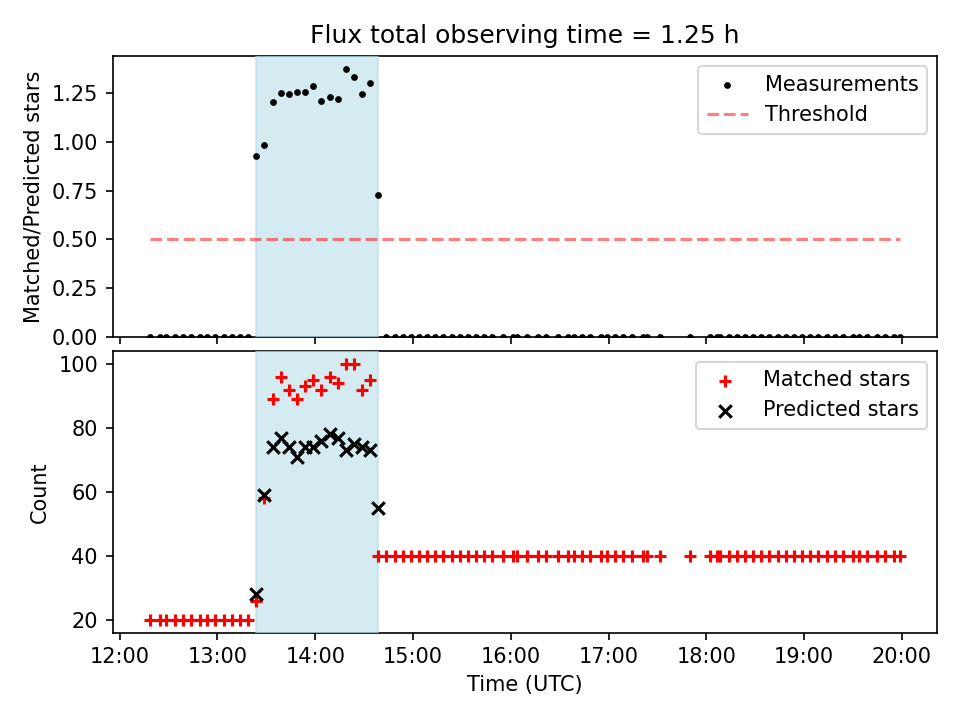 Flux total observing time = 1.25 h

Matched/Predicted stars

1.25
1.00
0.75
0.50
0.25
0.00

Measurements
Threshold

Count

100
80
60
40
20

Matched stars
Predicted stars

12:00 13:00 14:00 15:00 16:00 17:00 18:00 19:00 20:00

Time (UTC)